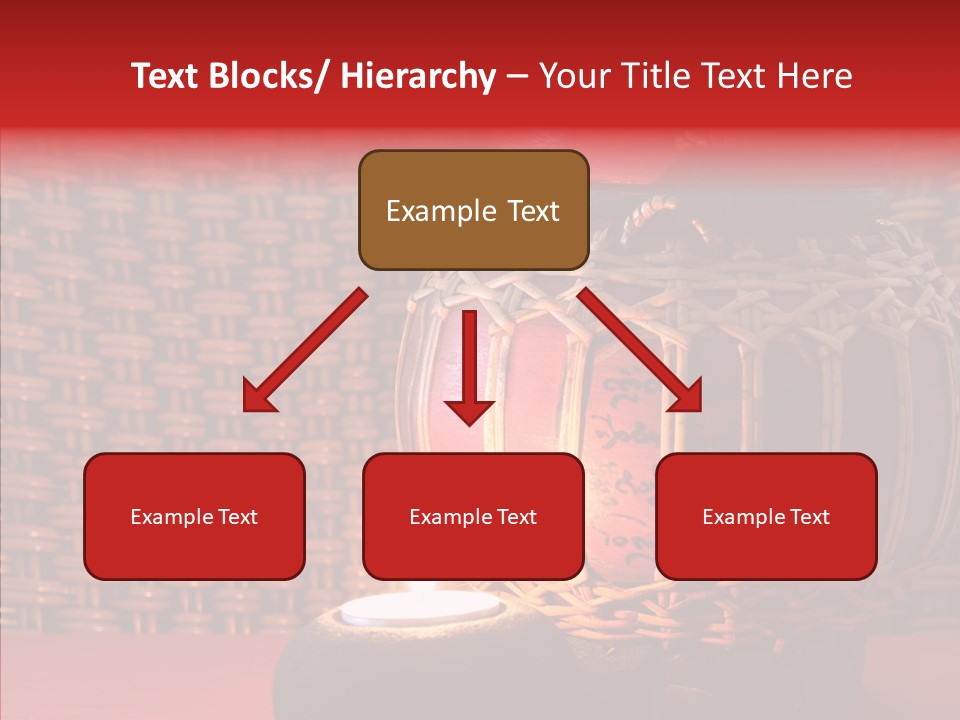 Text Blocks/ Hierarchy – Your Title Text Here

Example Text

Example Text

Example Text

Example Text